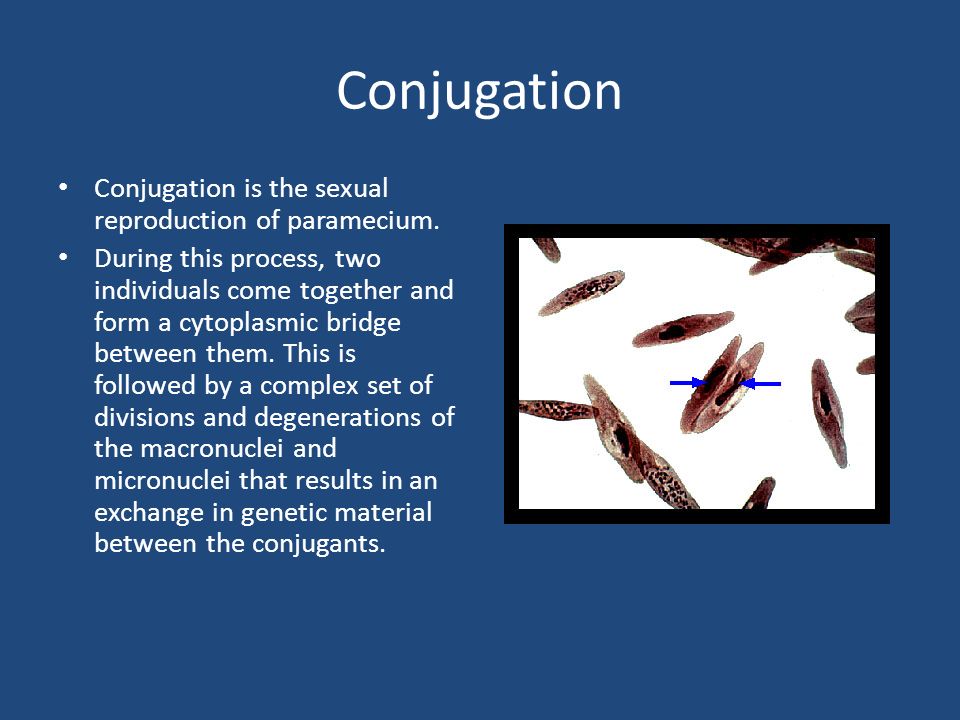 Conjugation

• Conjugation is the sexual reproduction of paramecium.

• During this process, two individuals come together and form a cytoplasmic bridge between them. This is followed by a complex set of divisions and degenerations of the macronuclei and micronuclei that results in an exchange in genetic material between the conjugants.